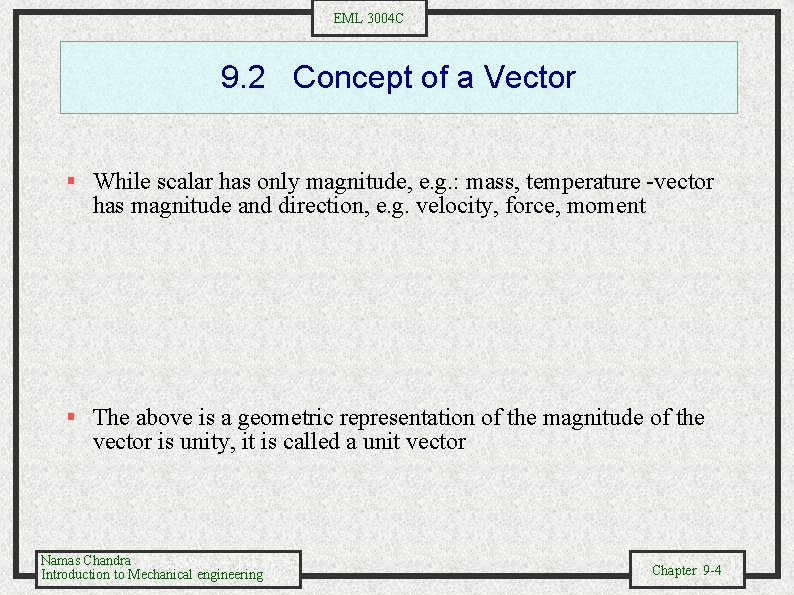 EML 3004C

9.2 Concept of a Vector

▪ While scalar has only magnitude, e.g.: mass, temperature -vector has magnitude and direction, e.g. velocity, force, moment

▪ The above is a geometric representation of the magnitude of the vector is unity, it is called a unit vector

Namas Chandra
Introduction to Mechanical engineering

Chapter 9-4